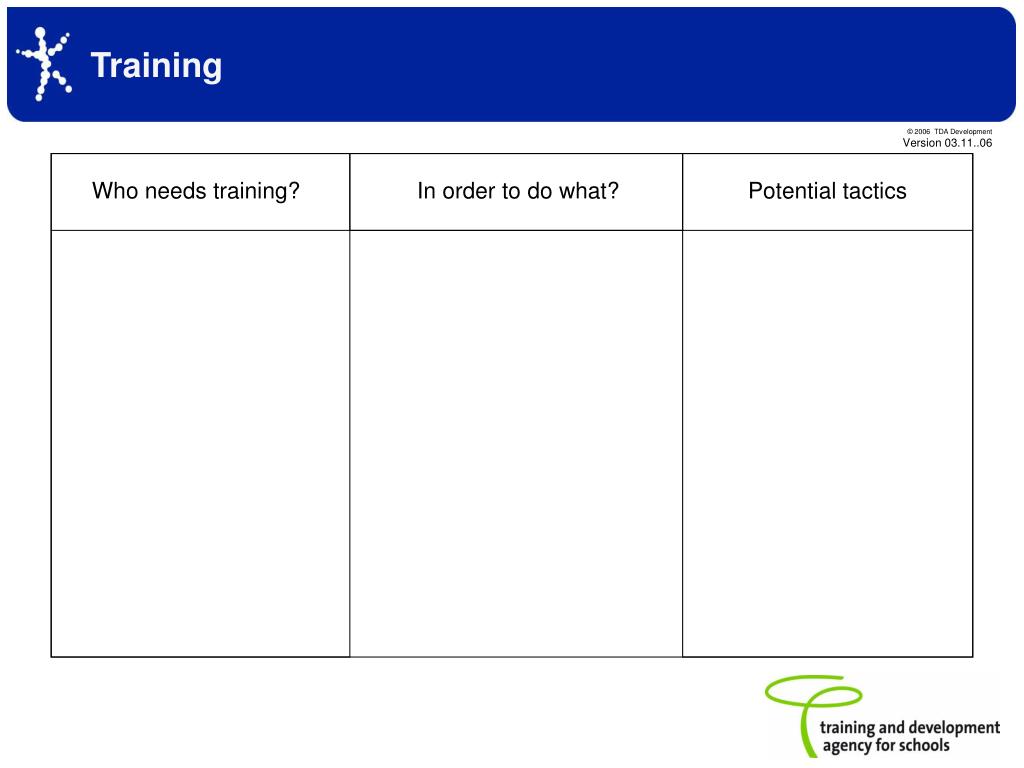 Training

© 2006 TDA Development
Version 03.11..06

| Who needs training? | In order to do what? | Potential tactics |
|---|---|---|
| | | |

training and development agency for schools